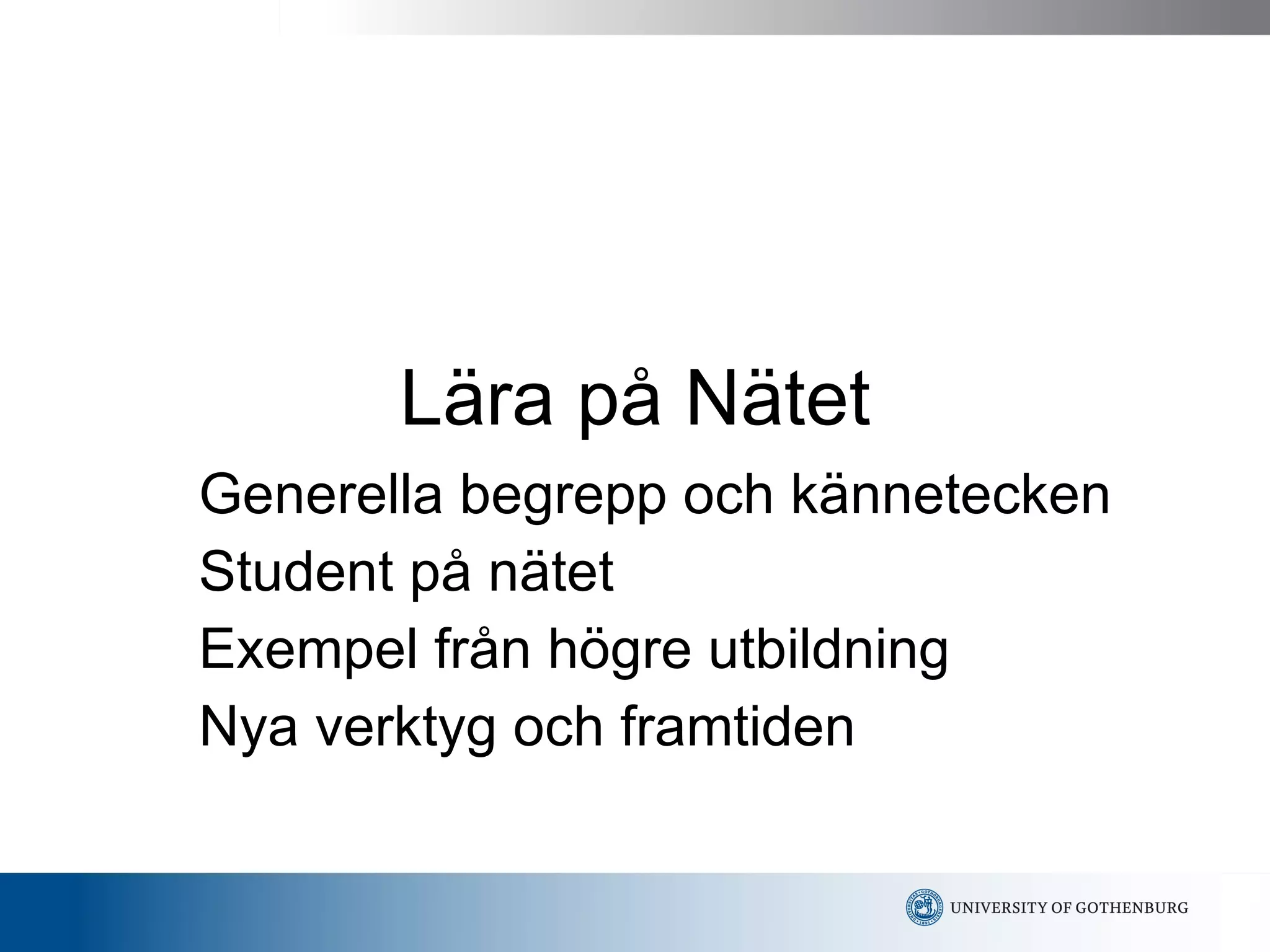 Lära på Nätet

Generella begrepp och kännetecken

Student på nätet

Exempel från högre utbildning

Nya verktyg och framtiden

UNIVERSITY OF GOTHENBURG